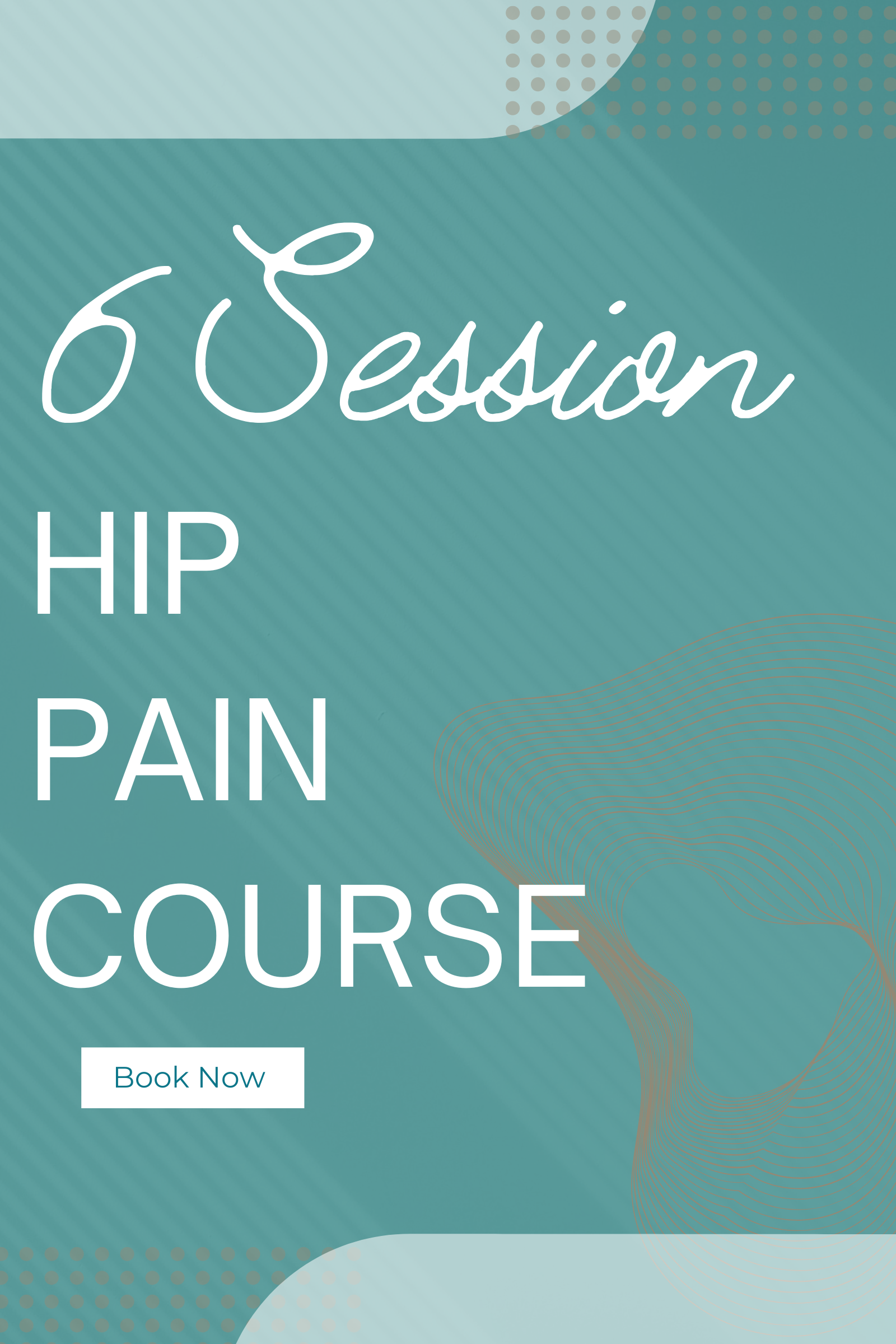 6 Session

HIP

PAIN

COURSE

Book Now